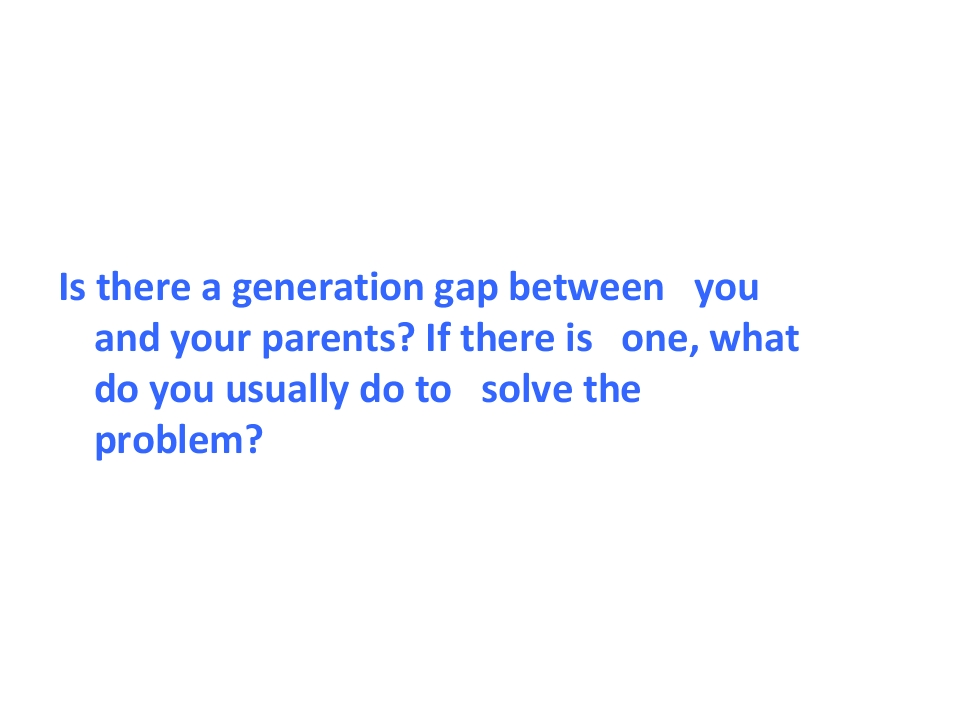 Is there a generation gap between you and your parents? If there is one, what do you usually do to solve the problem?